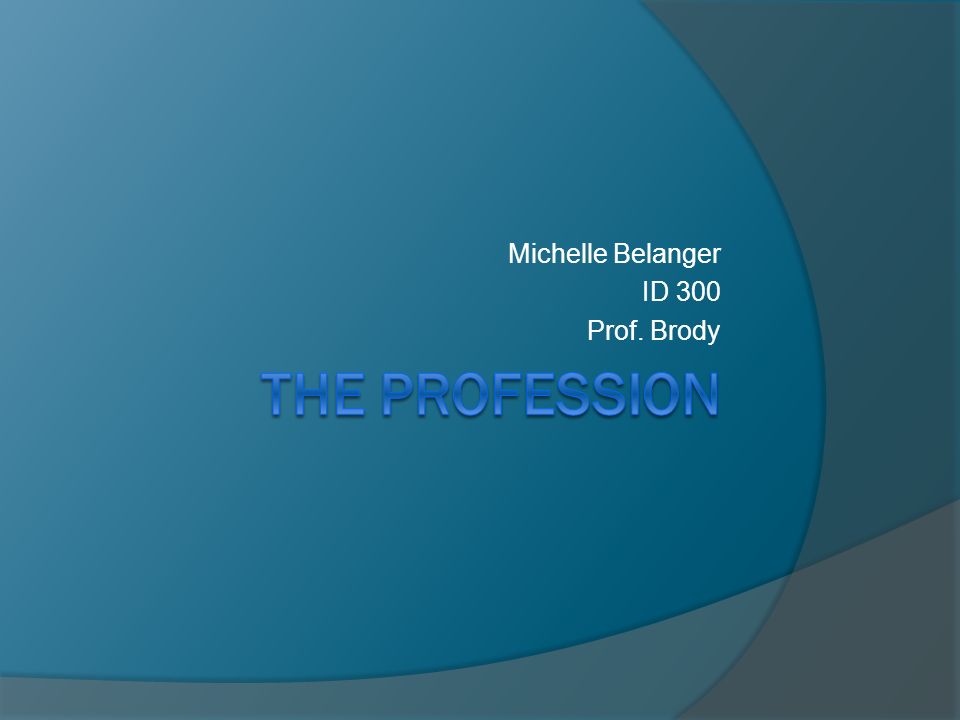 Michelle Belanger
ID 300
Prof. Brody

THE PROFESSION